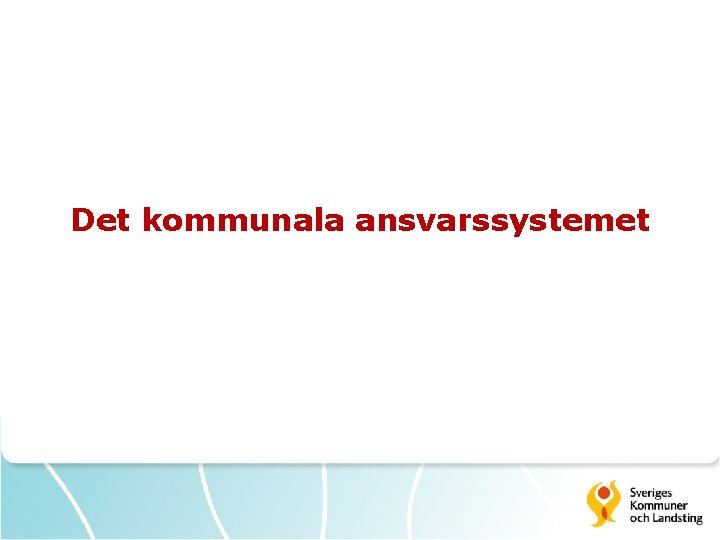 Det kommunala ansvarssystemet

Sveriges
Kommuner
och Landsting